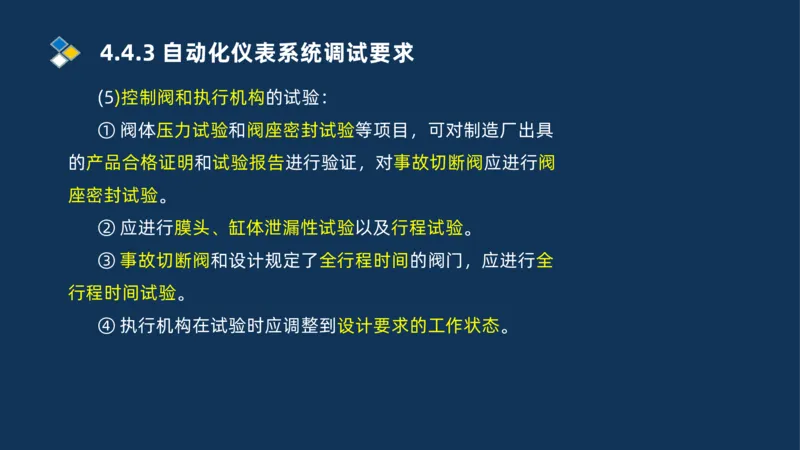 4.4.3 自动化仪表系统调试要求

(5)控制阀和执行机构的试验：

① 阀体压力试验和阀座密封试验等项目，可对制造厂出具的产品合格证明和试验报告进行验证，对事故切断阀应进行阀座密封试验。

② 应进行膜头、缸体泄漏性试验以及行程试验。

③ 事故切断阀和设计规定了全行程时间的阀门，应进行全行程时间试验。

④ 执行机构在试验时应调整到设计要求的工作状态。